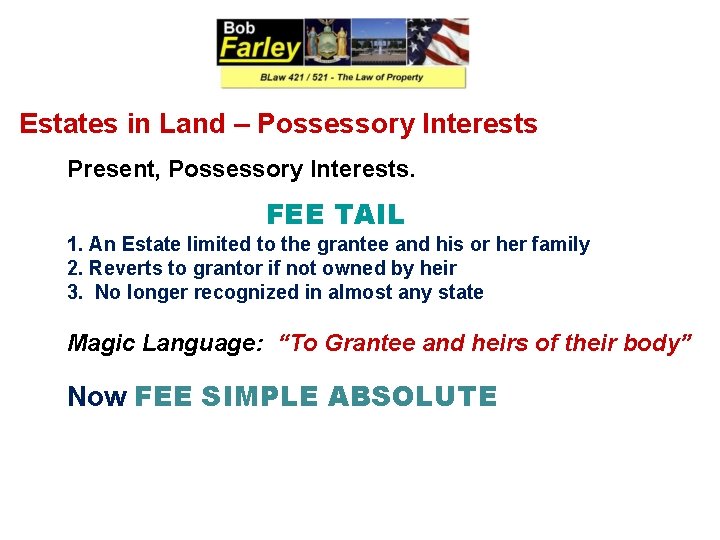 Bob
Farley

BLaw 421 / 521 - The Law of Property

Estates in Land – Possessory Interests

Present, Possessory Interests.

FEE TAIL

1. An Estate limited to the grantee and his or her family
2. Reverts to grantor if not owned by heir
3. No longer recognized in almost any state

Magic Language: "To Grantee and heirs of their body"

Now FEE SIMPLE ABSOLUTE